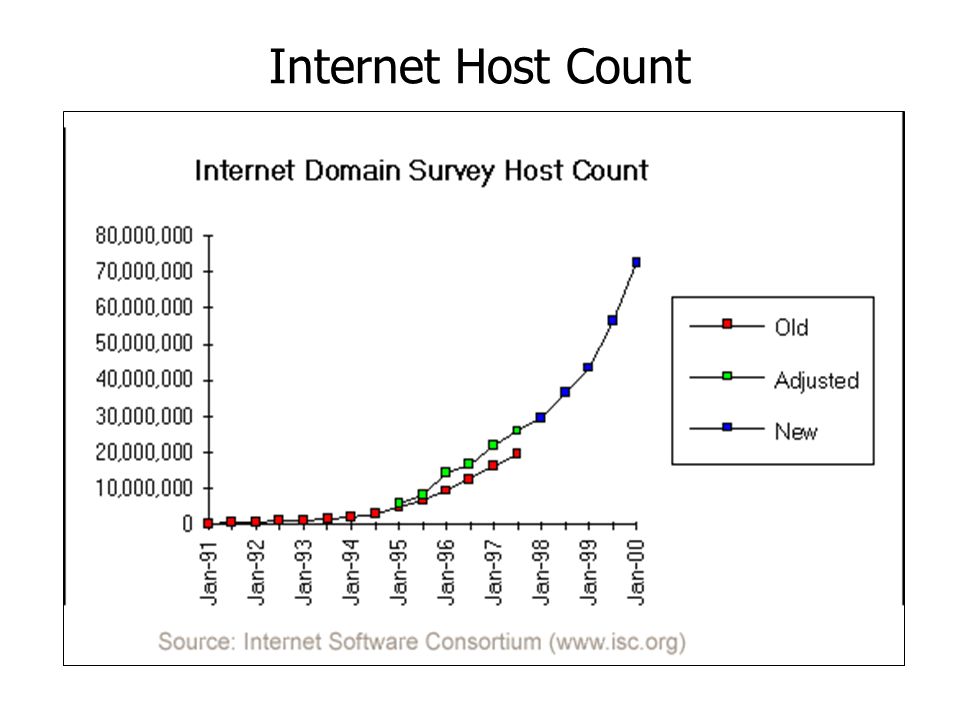 Internet Host Count

Internet Domain Survey Host Count

80,000,000
70,000,000
60,000,000
50,000,000
40,000,000
30,000,000
20,000,000
10,000,000
0

Jan-91
Jan-92
Jan-93
Jan-94
Jan-95
Jan-96
Jan-97
Jan-98
Jan-99
Jan-00

Old
Adjusted
New

Source: Internet Software Consortium (www.isc.org)